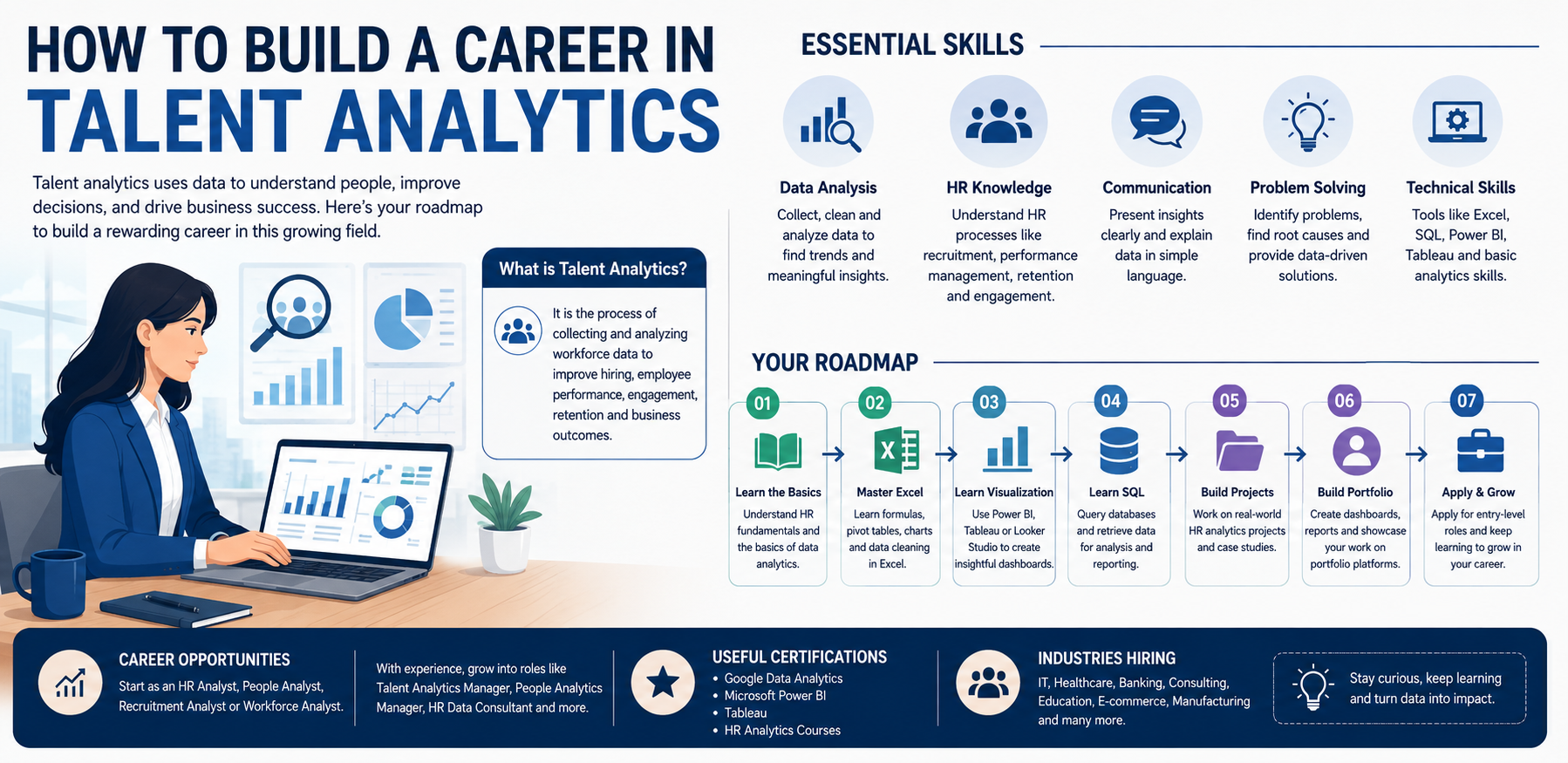 HOW TO BUILD A CAREER IN
TALENT ANALYTICS

Talent analytics uses data to understand people, improve decisions, and drive business success. Here's your roadmap to build a rewarding career in this growing field.

What is Talent Analytics?

It is the process of collecting and analyzing workforce data to improve hiring, employee performance, engagement, retention and business outcomes.

ESSENTIAL SKILLS

Data Analysis
Collect, clean and analyze data to find trends and meaningful insights.

HR Knowledge
Understand HR processes like recruitment, performance management, retention and engagement.

Communication
Present insights clearly and explain data in simple language.

Problem Solving
Identify problems, find root causes and provide data-driven solutions.

Technical Skills
Tools like Excel, SQL, Power BI, Tableau and basic analytics skills.

YOUR ROADMAP

01
Learn the Basics
Understand HR fundamentals and the basics of data analytics.

02
Master Excel
Learn formulas, pivot tables, charts and data cleaning in Excel.

03
Learn Visualization
Use Power BI, Tableau or Looker Studio to create insightful dashboards.

04
Learn SQL
Query databases and retrieve data for analysis and reporting.

05
Build Projects
Work on real-world HR analytics projects and case studies.

06
Build Portfolio
Create dashboards, reports and showcase your work on portfolio platforms.

07
Apply & Grow
Apply for entry-level roles and keep learning to grow in your career.

CAREER OPPORTUNITIES
Start as an HR Analyst, People Analyst, Recruitment Analyst or Workforce Analyst.

With experience, grow into roles like Talent Analytics Manager, People Analytics Manager, HR Data Consultant and more.

USEFUL CERTIFICATIONS
• Google Data Analytics
• Microsoft Power BI
• Tableau
• HR Analytics Courses

INDUSTRIES HIRING
IT, Healthcare, Banking, Consulting, Education, E-commerce, Manufacturing and many more.

Stay curious, keep learning and turn data into impact.